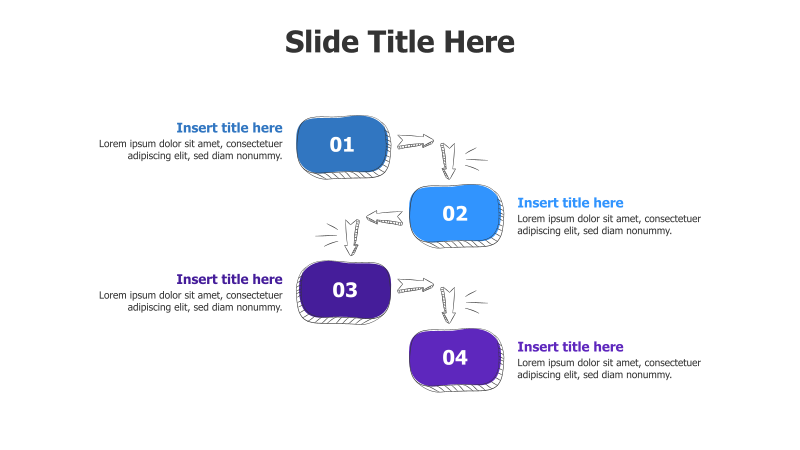 Slide Title Here

Insert title here
Lorem ipsum dolor sit amet, consectetuer adipiscing elit, sed diam nonummy.

01

02

Insert title here
Lorem ipsum dolor sit amet, consectetuer adipiscing elit, sed diam nonummy.

Insert title here
Lorem ipsum dolor sit amet, consectetuer adipiscing elit, sed diam nonummy.

03

04

Insert title here
Lorem ipsum dolor sit amet, consectetuer adipiscing elit, sed diam nonummy.